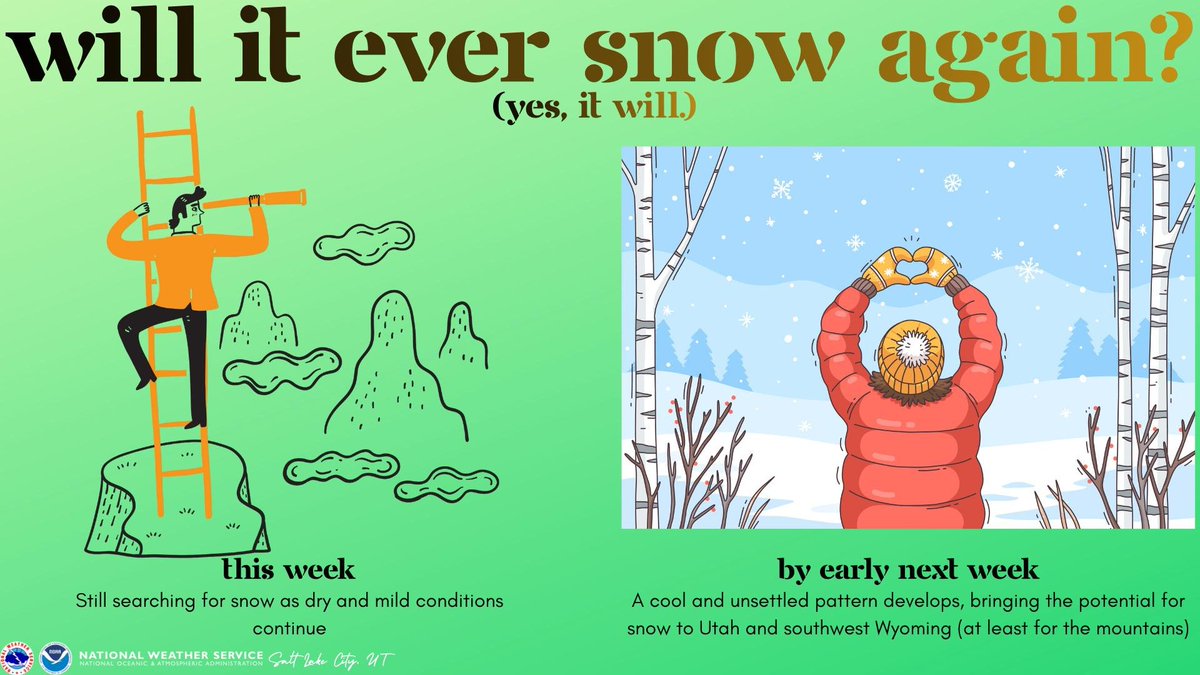 will it ever snow again?
(yes, it will.)

this week
Still searching for snow as dry and mild conditions continue

by early next week
A cool and unsettled pattern develops, bringing the potential for snow to Utah and southwest Wyoming (at least for the mountains)

NATIONAL WEATHER SERVICE
NATIONAL OCEANIC & ATMOSPHERIC ADMINISTRATION
Salt Lake City, UT